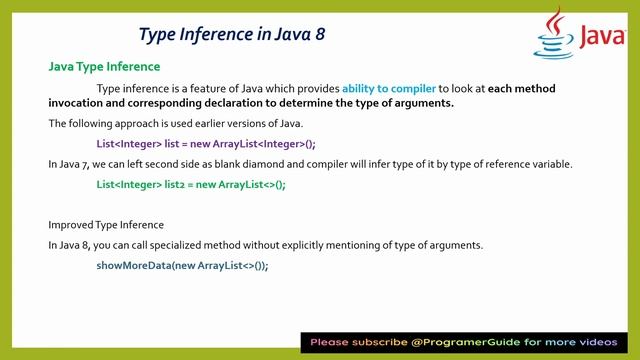 Type Inference in Java 8

Java

Java Type Inference

Type inference is a feature of Java which provides ability to compiler to look at each method invocation and corresponding declaration to determine the type of arguments.

The following approach is used earlier versions of Java.

List<Integer> list = new ArrayList<Integer>();

In Java 7, we can left second side as blank diamond and compiler will infer type of it by type of reference variable.

List<Integer> list2 = new ArrayList<>();

Improved Type Inference

In Java 8, you can call specialized method without explicitly mentioning of type of arguments.

showMoreData(new ArrayList<>());

Please subscribe @ProgramerGuide for more videos